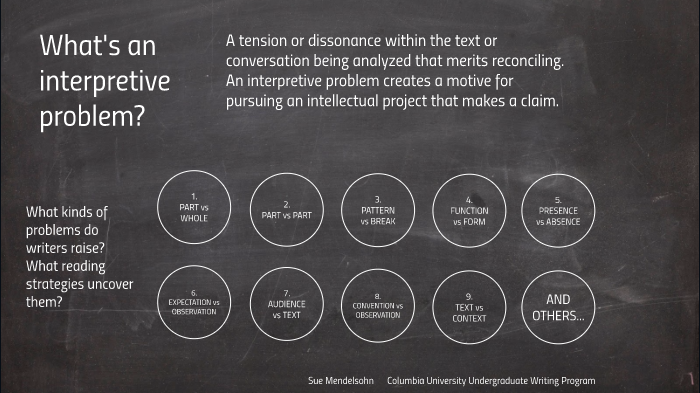 What's an interpretive problem?

A tension or dissonance within the text or conversation being analyzed that merits reconciling. An interpretive problem creates a motive for pursuing an intellectual project that makes a claim.

What kinds of problems do writers raise? What reading strategies uncover them?

1. PART vs WHOLE

2. PART vs PART

3. PATTERN vs BREAK

4. FUNCTION vs FORM

5. PRESENCE vs ABSENCE

6. EXPECTATION vs OBSERVATION

7. AUDIENCE vs TEXT

8. CONVENTION vs OBSERVATION

9. TEXT vs CONTEXT

AND OTHERS...

Sue Mendelsohn Columbia University Undergraduate Writing Program